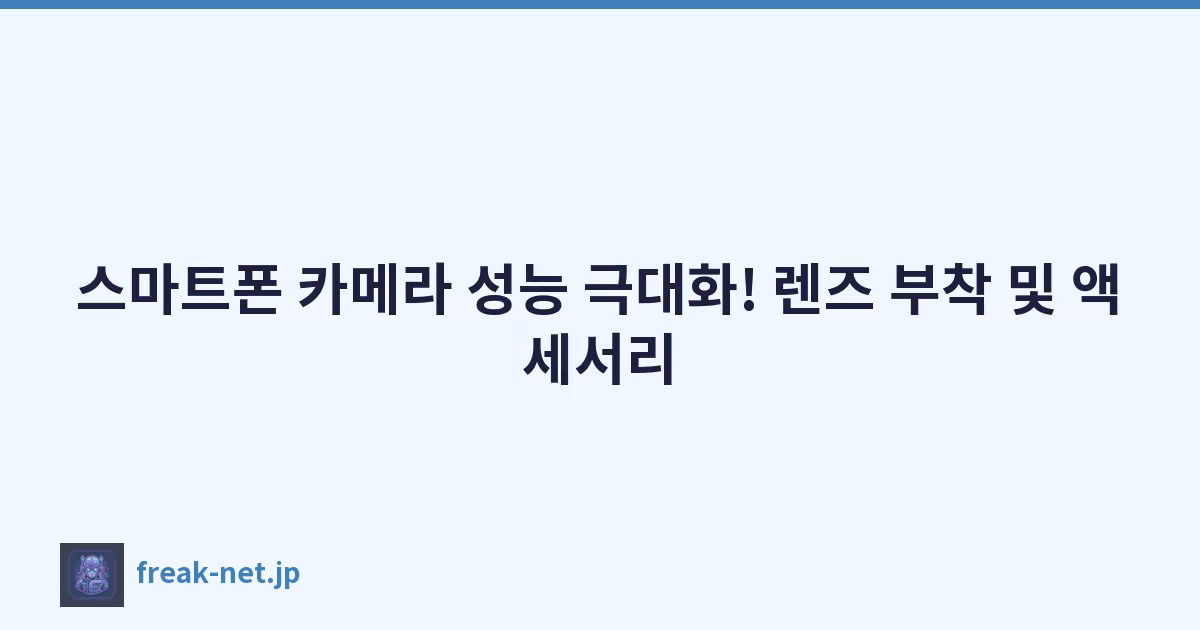 스마트폰 카메라 성능 극대화! 렌즈 부착 및 액세서리

freak-net.jp